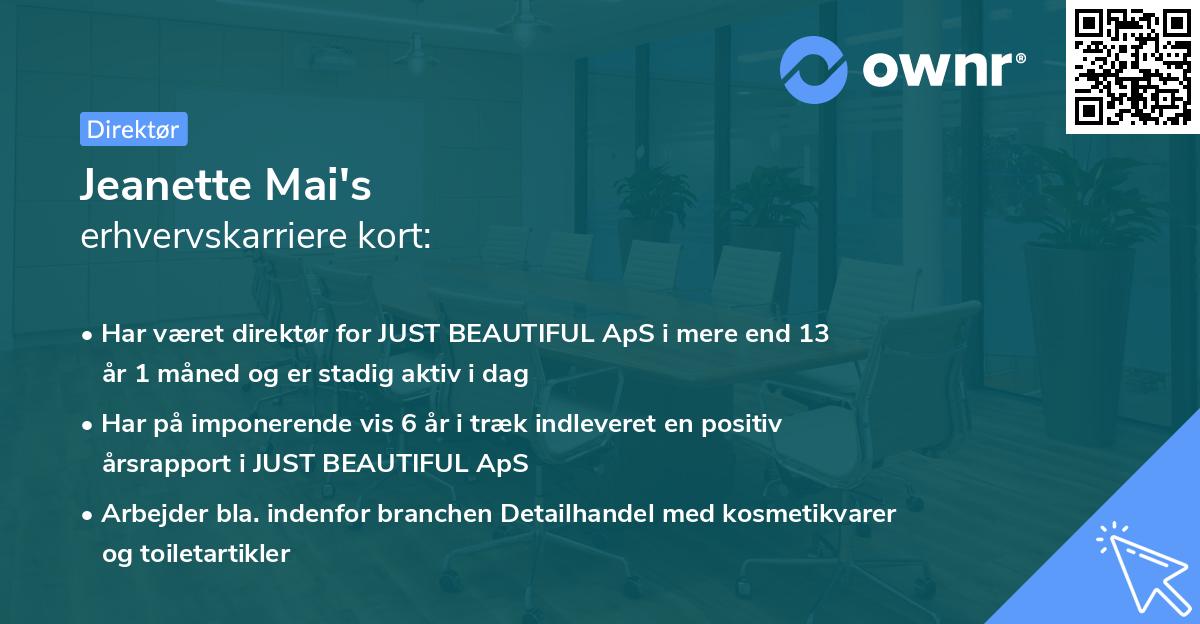 ownr®

Direktør

Jeanette Mai's
erhvervskarriere kort:

• Har været direktør for JUST BEAUTIFUL ApS i mere end 13 år 1 måned og er stadig aktiv i dag
• Har på imponerende vis 6 år i træk indleveret en positiv årsrapport i JUST BEAUTIFUL ApS
• Arbejder bla. indenfor branchen Detailhandel med kosmetikvarer og toiletartikler